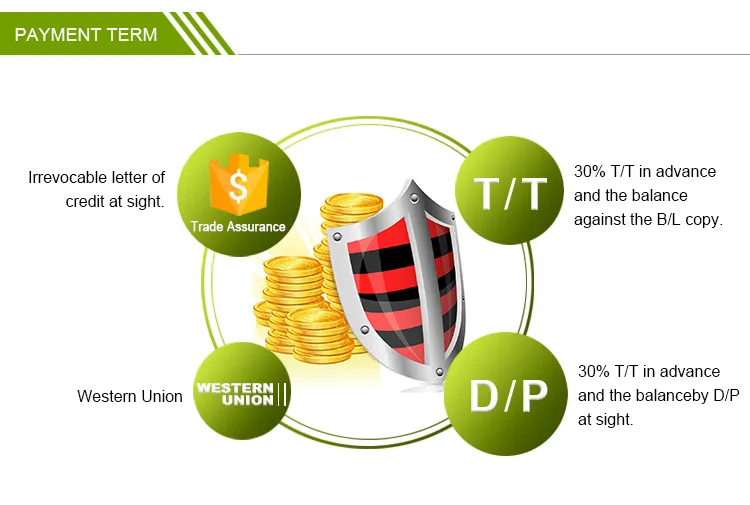 PAYMENT TERM

Irrevocable letter of credit at sight.

$

Trade Assurance

T/T

30% T/T in advance and the balance against the B/L copy.

Western Union

WESTERN UNION

D/P

30% T/T in advance and the balanceby D/P at sight.